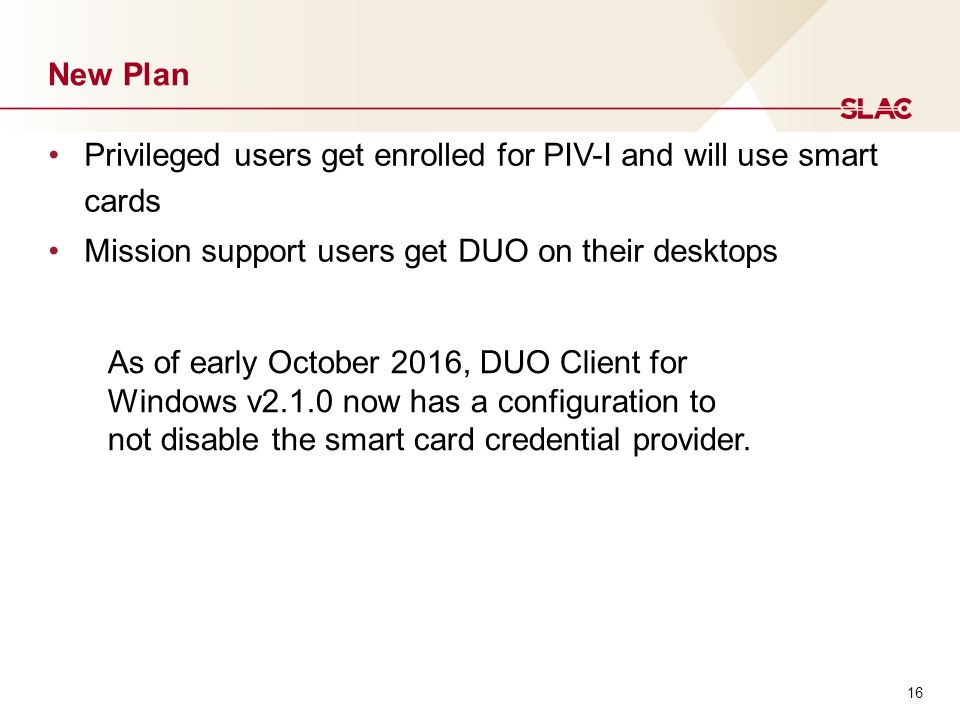 New Plan

SLAC

• Privileged users get enrolled for PIV-I and will use smart cards
• Mission support users get DUO on their desktops

As of early October 2016, DUO Client for Windows v2.1.0 now has a configuration to not disable the smart card credential provider.

16